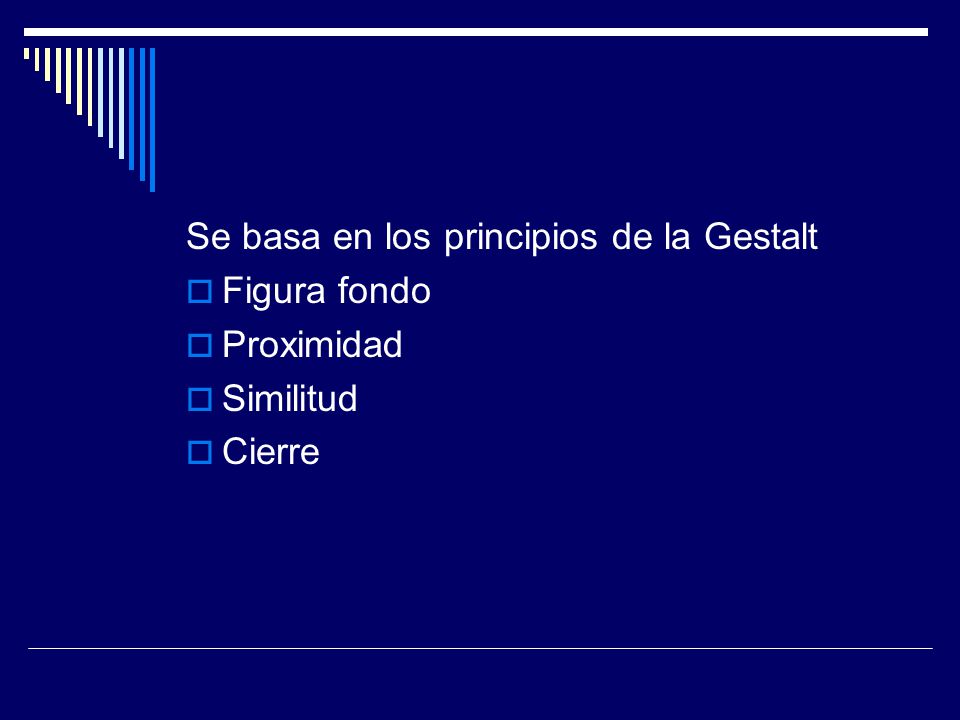 Se basa en los principios de la Gestalt

- Figura fondo
- Proximidad
- Similitud
- Cierre